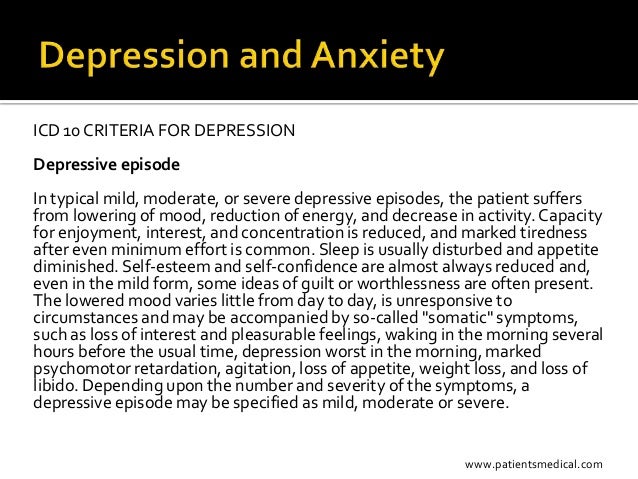 Depression and Anxiety

ICD 10 CRITERIA FOR DEPRESSION

Depressive episode

In typical mild, moderate, or severe depressive episodes, the patient suffers from lowering of mood, reduction of energy, and decrease in activity. Capacity for enjoyment, interest, and concentration is reduced, and marked tiredness after even minimum effort is common. Sleep is usually disturbed and appetite diminished. Self-esteem and self-confidence are almost always reduced and, even in the mild form, some ideas of guilt or worthlessness are often present. The lowered mood varies little from day to day, is unresponsive to circumstances and may be accompanied by so-called "somatic" symptoms, such as loss of interest and pleasurable feelings, waking in the morning several hours before the usual time, depression worst in the morning, marked psychomotor retardation, agitation, loss of appetite, weight loss, and loss of libido. Depending upon the number and severity of the symptoms, a depressive episode may be specified as mild, moderate or severe.

www.patientsmedical.com